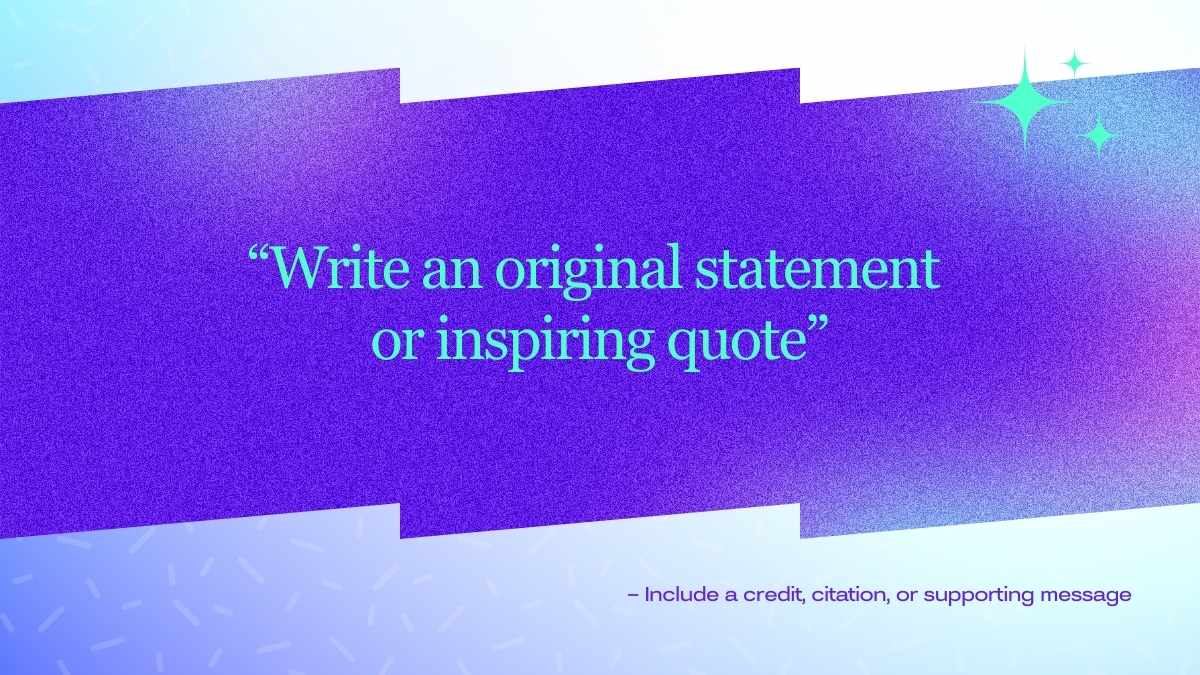 “Write an original statement or inspiring quote”

– Include a credit, citation, or supporting message